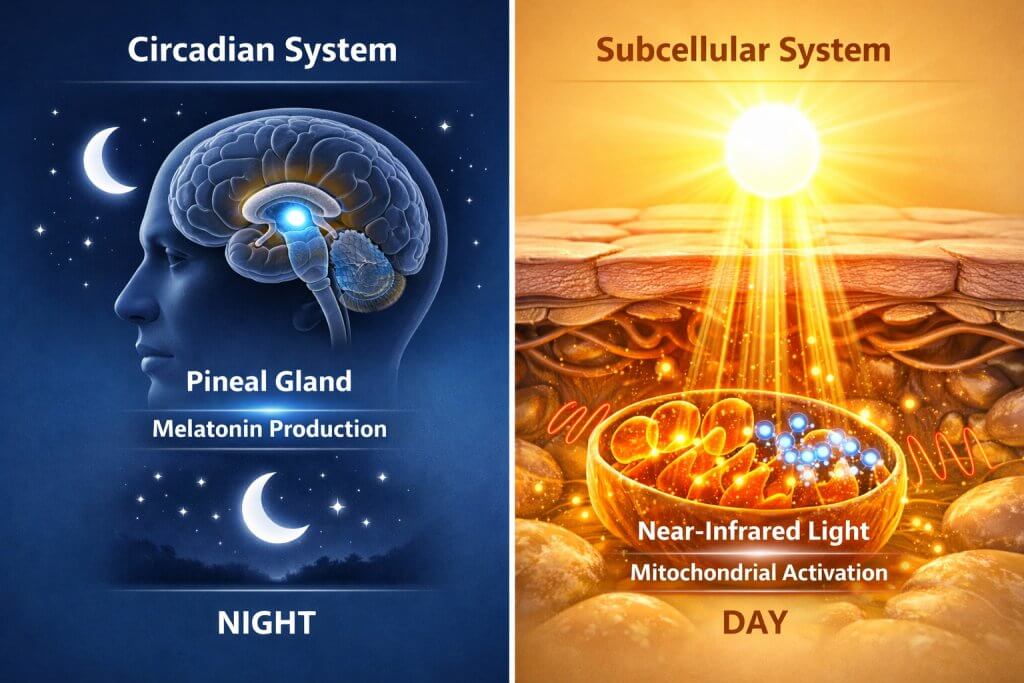 Circadian System

Pineal Gland

Melatonin Production

NIGHT

Subcellular System

Near-Infrared Light

Mitochondrial Activation

DAY